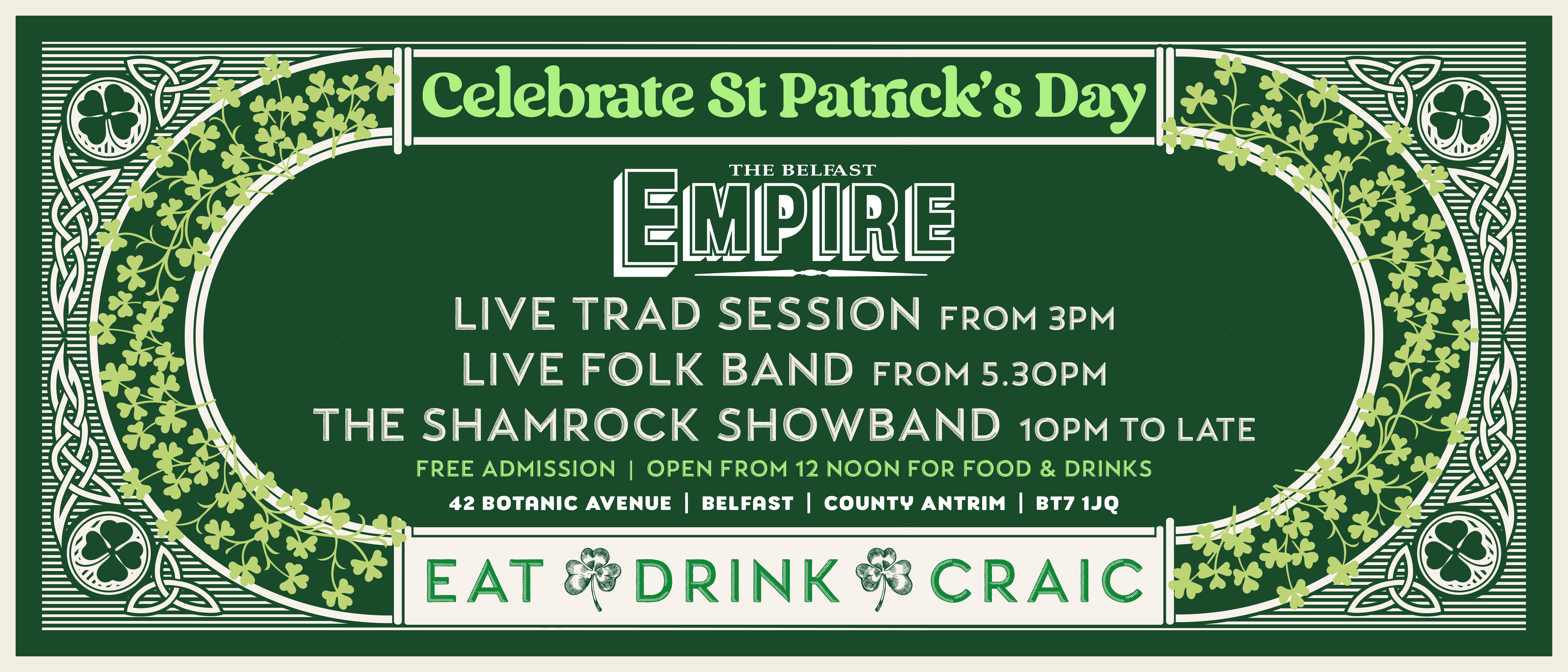 Celebrate St Patrick's Day

THE BELFAST
EMPIRE

LIVE TRAD SESSION FROM 3PM
LIVE FOLK BAND FROM 5.30PM
THE SHAMROCK SHOWBAND 10PM TO LATE

FREE ADMISSION | OPEN FROM 12 NOON FOR FOOD & DRINKS

42 BOTANIC AVENUE | BELFAST | COUNTY ANTRIM | BT7 1JQ

EAT DRINK CRAIC